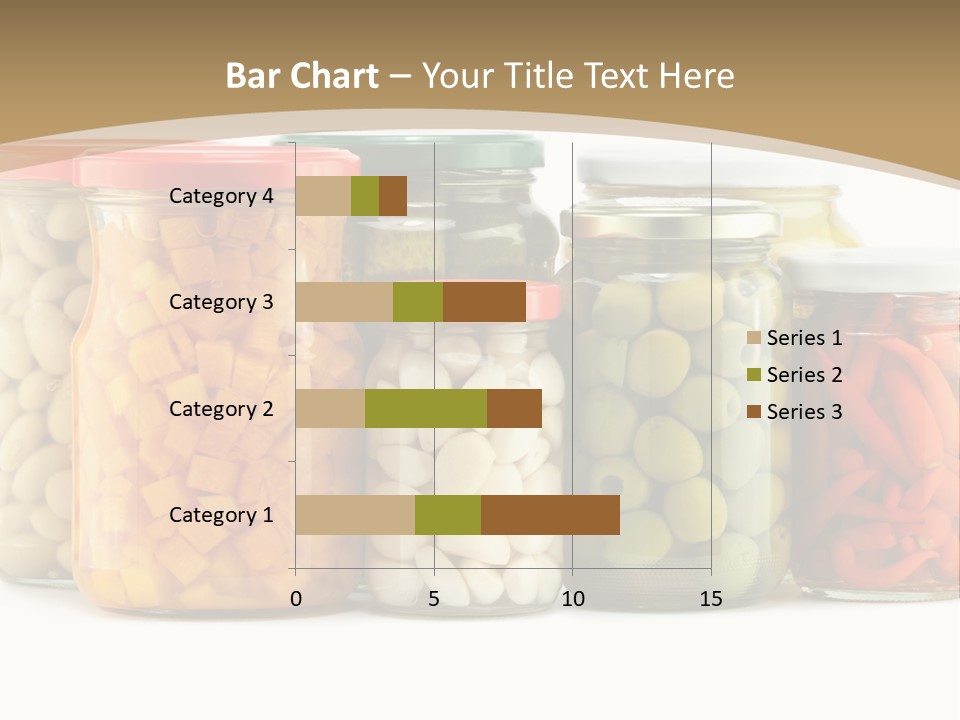 Bar Chart – Your Title Text Here

Category 4
Category 3
Category 2
Category 1

0
5
10
15

Series 1
Series 2
Series 3